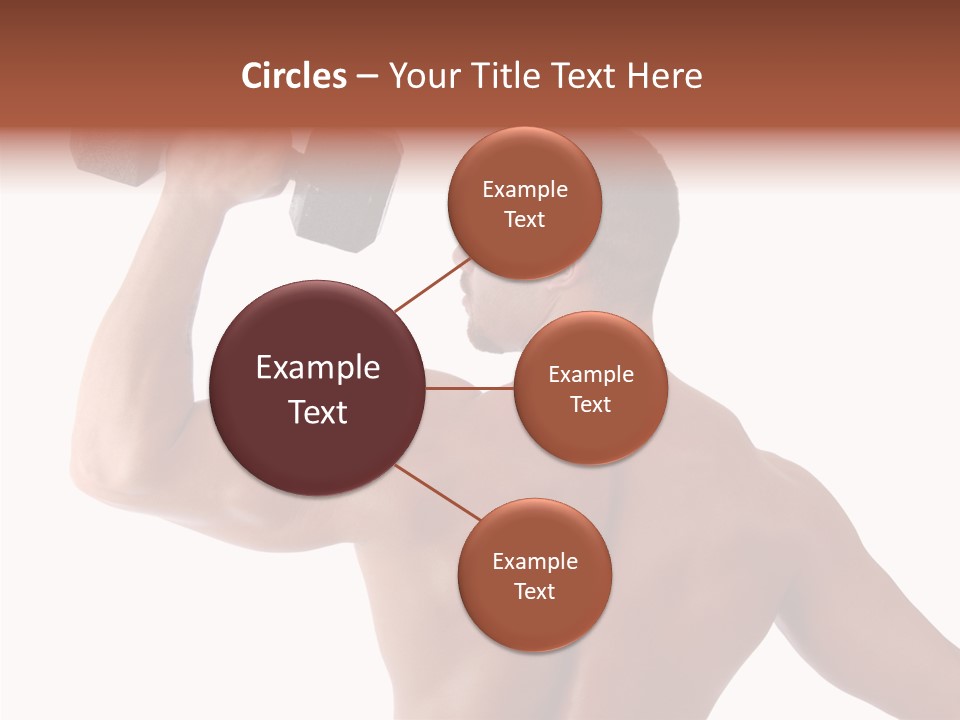 Circles – Your Title Text Here

Example Text

Example Text

Example Text

Example Text